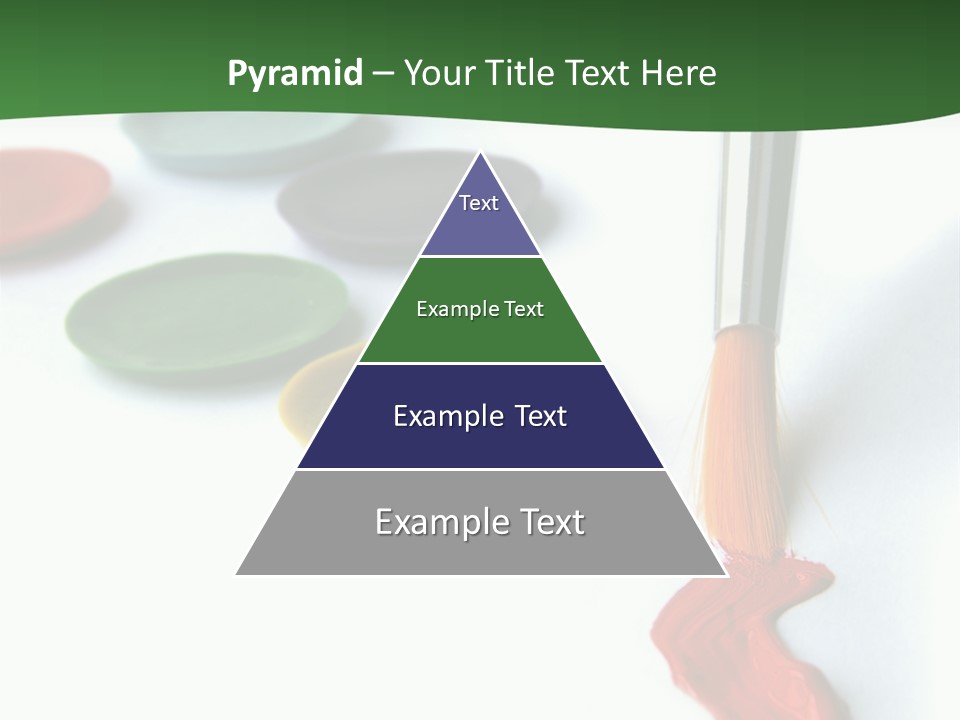 Pyramid – Your Title Text Here

Text

Example Text

Example Text

Example Text